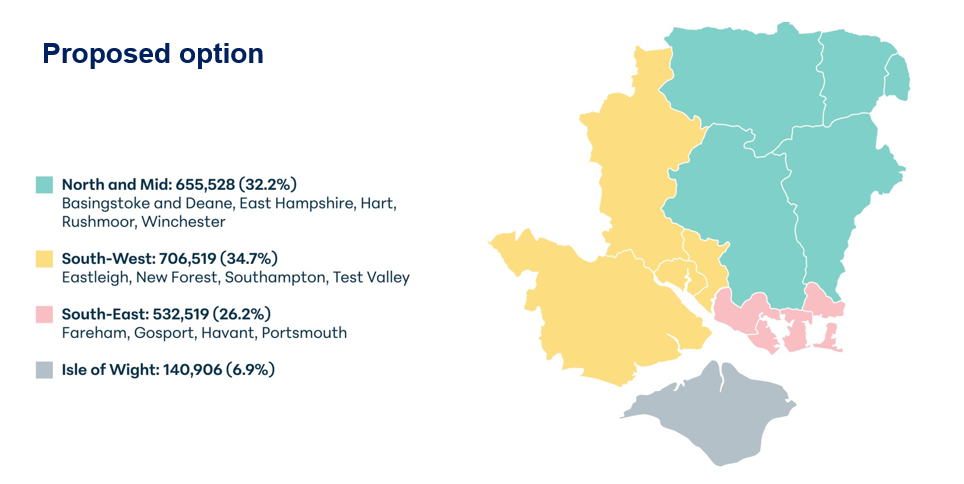 Proposed option

North and Mid: 655,528 (32.2%)
Basingstoke and Deane, East Hampshire, Hart, Rushmoor, Winchester

South-West: 706,519 (34.7%)
Eastleigh, New Forest, Southampton, Test Valley

South-East: 532,519 (26.2%)
Fareham, Gosport, Havant, Portsmouth

Isle of Wight: 140,906 (6.9%)